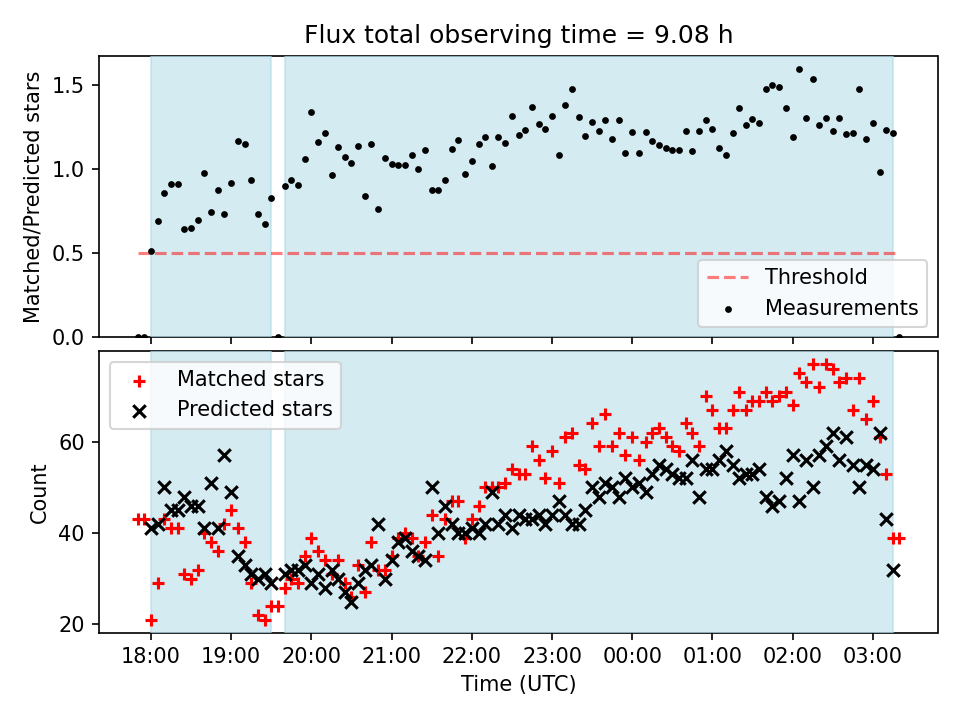 Flux total observing time = 9.08 h

Matched/Predicted stars

1.5
1.0
0.5
0.0

Threshold
Measurements

Matched stars
Predicted stars

Count

60
40
20

18:00 19:00 20:00 21:00 22:00 23:00 00:00 01:00 02:00 03:00

Time (UTC)